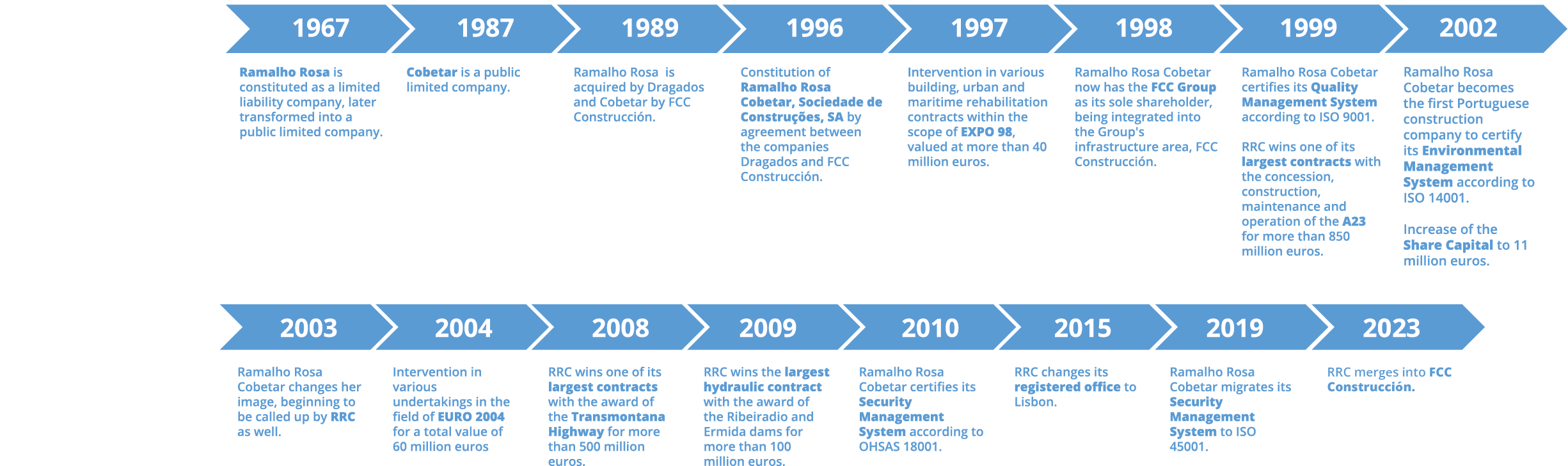 1967

Ramalho Rosa is constituted as a limited liability company, later transformed into a public limited company.

1987

Cobetar is a public limited company.

1989

Ramalho Rosa is acquired by Dragados and Cobetar by FCC Construcción.

1996

Constitution of Ramalho Rosa Cobetar, Sociedade de Construções, SA by agreement between the companies Dragados and FCC Construcción.

1997

Intervention in various building, urban and maritime rehabilitation contracts within the scope of EXPO 98, valued at more than 40 million euros.

1998

Ramalho Rosa Cobetar now has the FCC Group as its sole shareholder, being integrated into the Group's infrastructure area, FCC Construcción.

1999

Ramalho Rosa Cobetar certifies its Quality Management System according to ISO 9001.

RRC wins one of its largest contracts with the concession, construction, maintenance and operation of the A23 for more than 850 million euros.

2002

Ramalho Rosa Cobetar becomes the first Portuguese construction company to certify its Environmental Management System according to ISO 14001.

Increase of the Share Capital to 11 million euros.

2003

Ramalho Rosa Cobetar changes her image, beginning to be called up by RRC as well.

2004

Intervention in various undertakings in the field of EURO 2004 for a total value of 60 million euros

2008

RRC wins one of its largest contracts with the award of the Transmontana Highway for more than 500 million euros.

2009

RRC wins the largest hydraulic contract with the award of the Ribeiradio and Ermida dams for more than 100 million euros.

2010

Ramalho Rosa Cobetar certifies its Security Management System according to OHSAS 18001.

2015

RRC changes its registered office to Lisbon.

2019

Ramalho Rosa Cobetar migrates its Security Management System to ISO 45001.

2023

RRC merges into FCC Construcción.